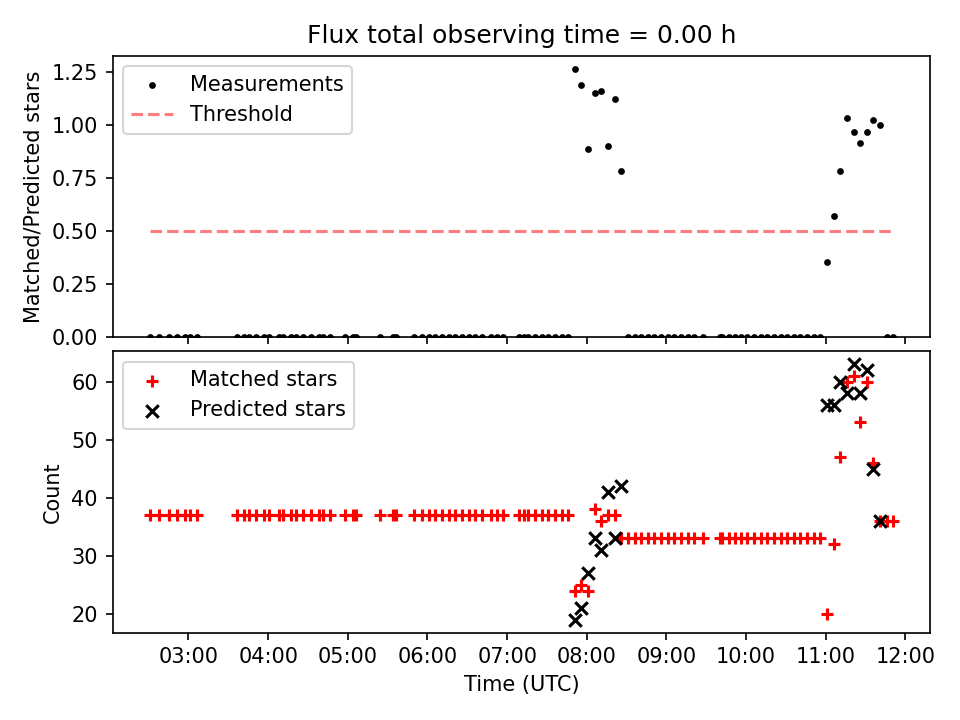 Flux total observing time = 0.00 h

Measurements
Threshold

Matched/Predicted stars

1.25
1.00
0.75
0.50
0.25
0.00

Matched stars
Predicted stars

Count

60
50
40
30
20

03:00 04:00 05:00 06:00 07:00 08:00 09:00 10:00 11:00 12:00

Time (UTC)